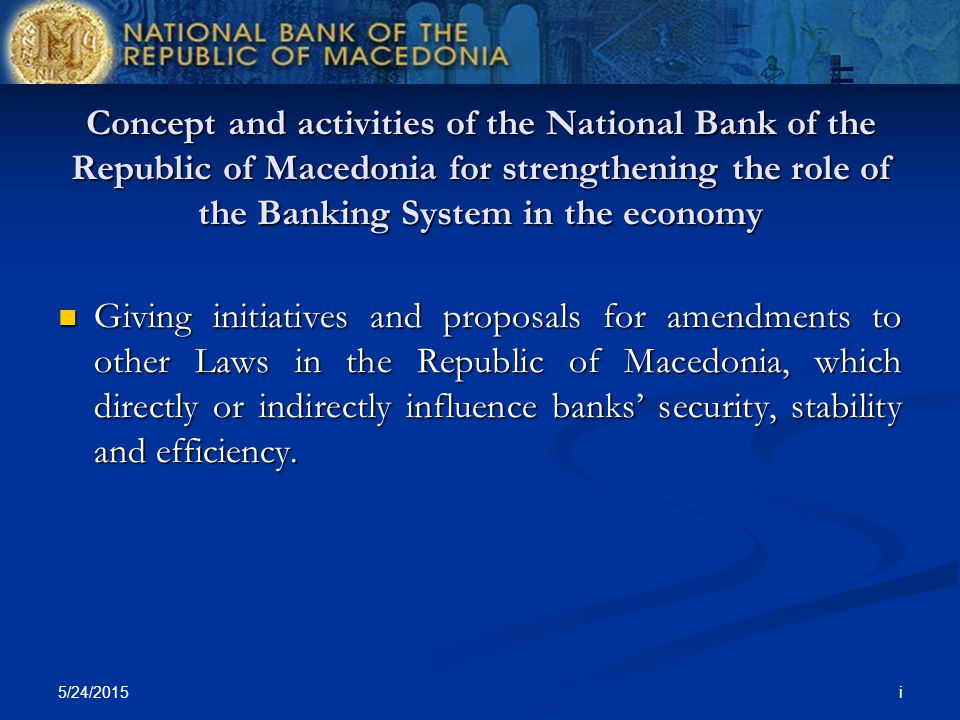 NATIONAL BANK OF THE REPUBLIC OF MACEDONIA

Concept and activities of the National Bank of the Republic of Macedonia for strengthening the role of the Banking System in the economy

Giving initiatives and proposals for amendments to other Laws in the Republic of Macedonia, which directly or indirectly influence banks' security, stability and efficiency.

5/24/2015

i